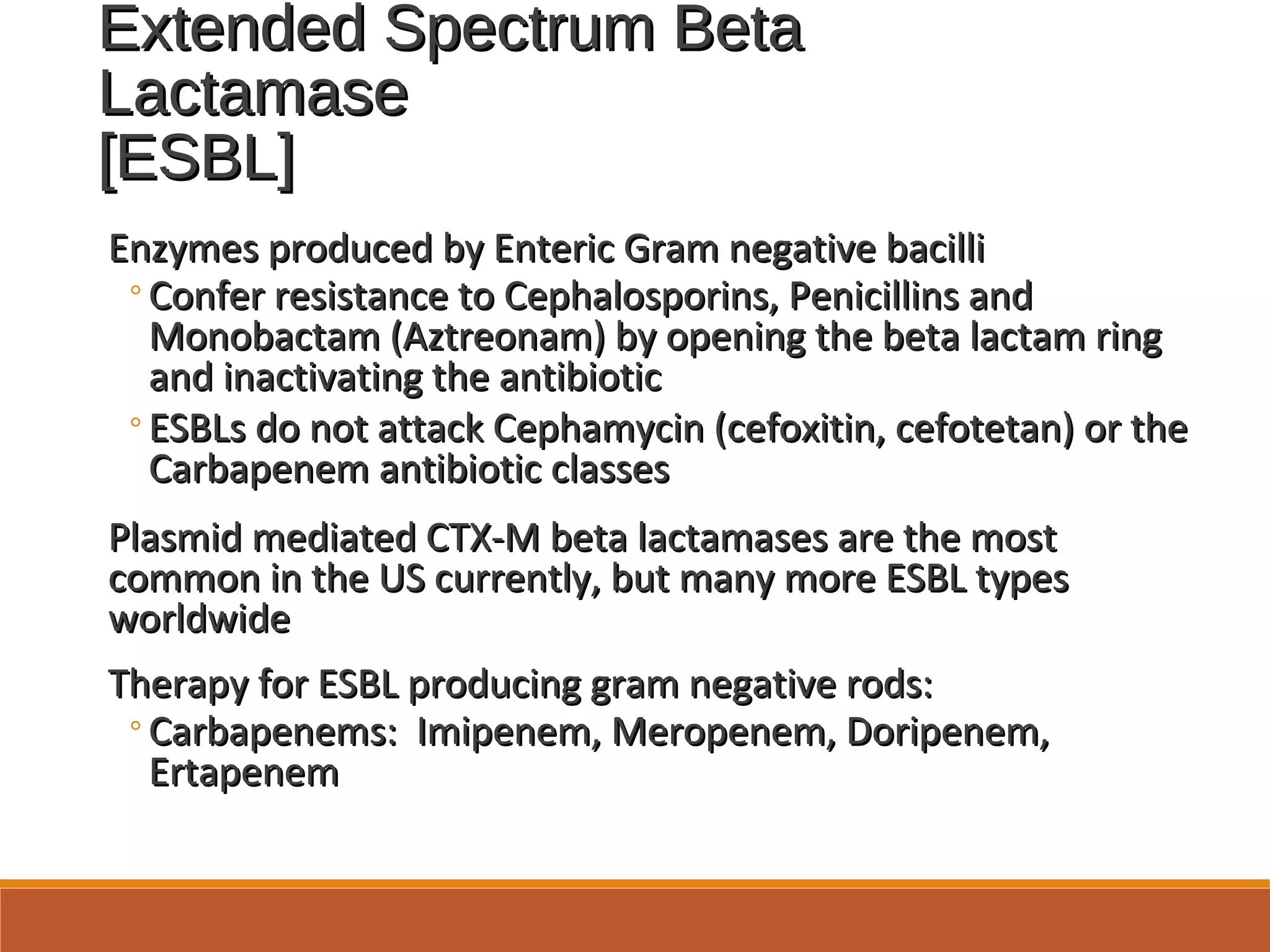 Extended Spectrum Beta Lactamase
[ESBL]

Enzymes produced by Enteric Gram negative bacilli
◦ Confer resistance to Cephalosporins, Penicillins and Monobactam (Aztreonam) by opening the beta lactam ring and inactivating the antibiotic
◦ ESBLs do not attack Cephamycin (cefoxitin, cefotetan) or the Carbapenem antibiotic classes

Plasmid mediated CTX-M beta lactamases are the most common in the US currently, but many more ESBL types worldwide

Therapy for ESBL producing gram negative rods:
◦ Carbapenems: Imipenem, Meropenem, Doripenem, Ertapenem